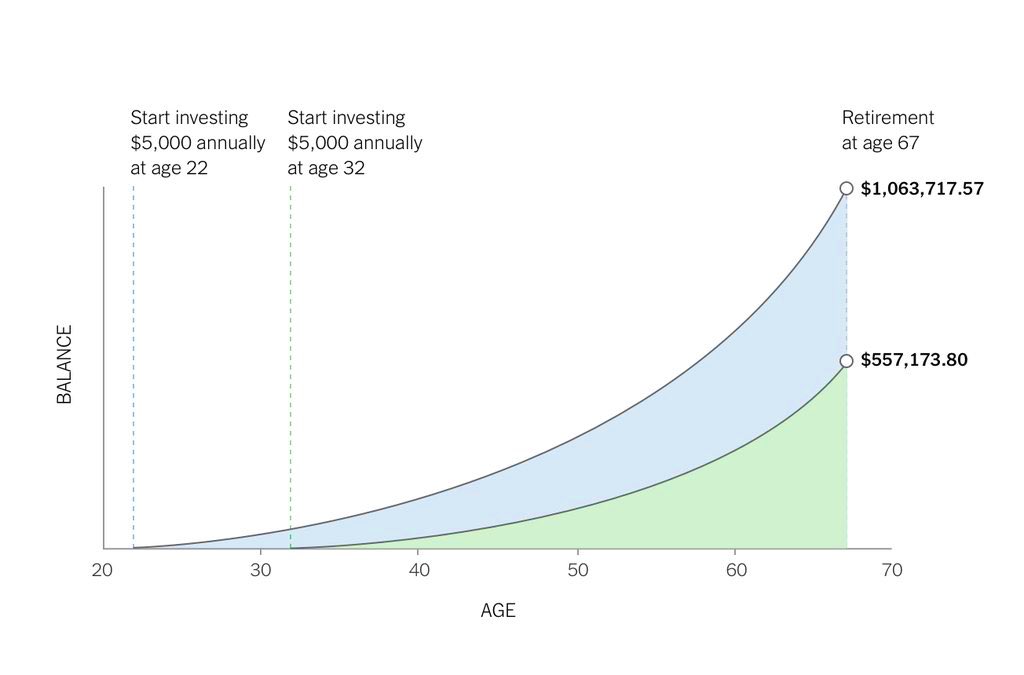 Start investing \$5,000 annually at age 22

Start investing \$5,000 annually at age 32

Retirement at age 67

\$1,063,717.57

\$557,173.80

BALANCE

20
30
40
50
60
70

AGE